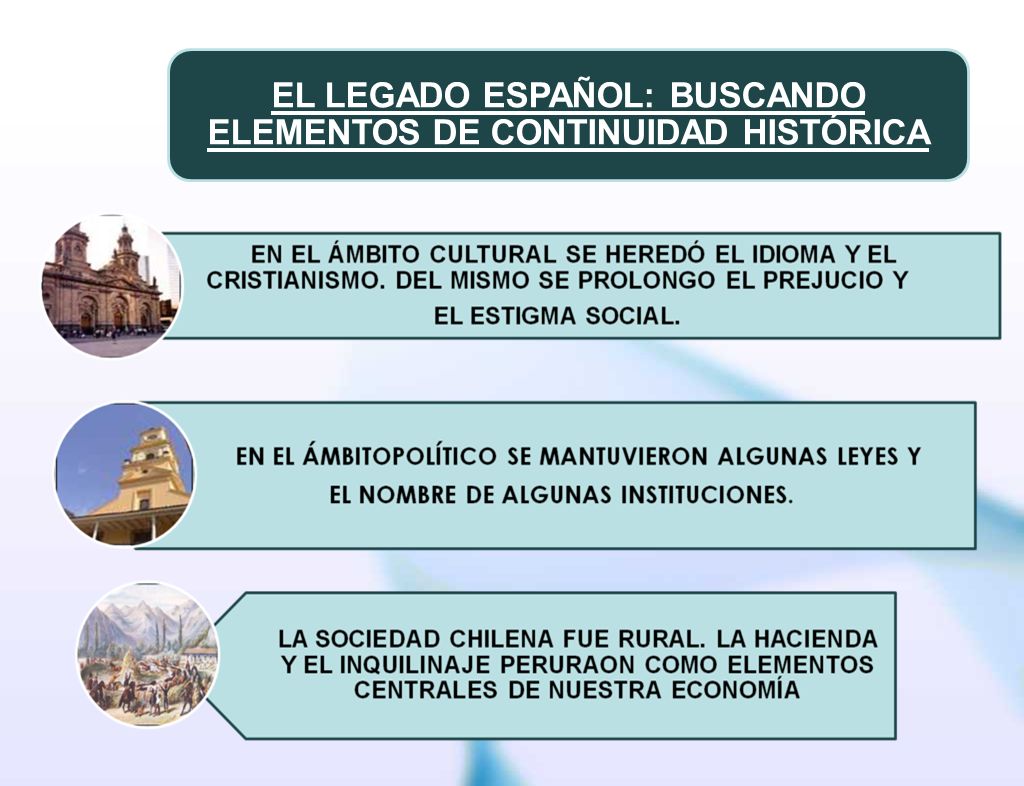 EL LEGADO ESPAÑOL: BUSCANDO ELEMENTOS DE CONTINUIDAD HISTÓRICA

EN EL ÁMBITO CULTURAL SE HEREDÓ EL IDIOMA Y EL CRISTIANISMO. DEL MISMO SE PROLONGO EL PREJUCIO Y EL ESTIGMA SOCIAL.

EN EL ÁMBITOPOLÍTICO SE MANTUVIERON ALGUNAS LEYES Y EL NOMBRE DE ALGUNAS INSTITUCIONES.

LA SOCIEDAD CHILENA FUE RURAL. LA HACIENDA Y EL INQUILINAJE PERURAON COMO ELEMENTOS CENTRALES DE NUESTRA ECONOMÍA